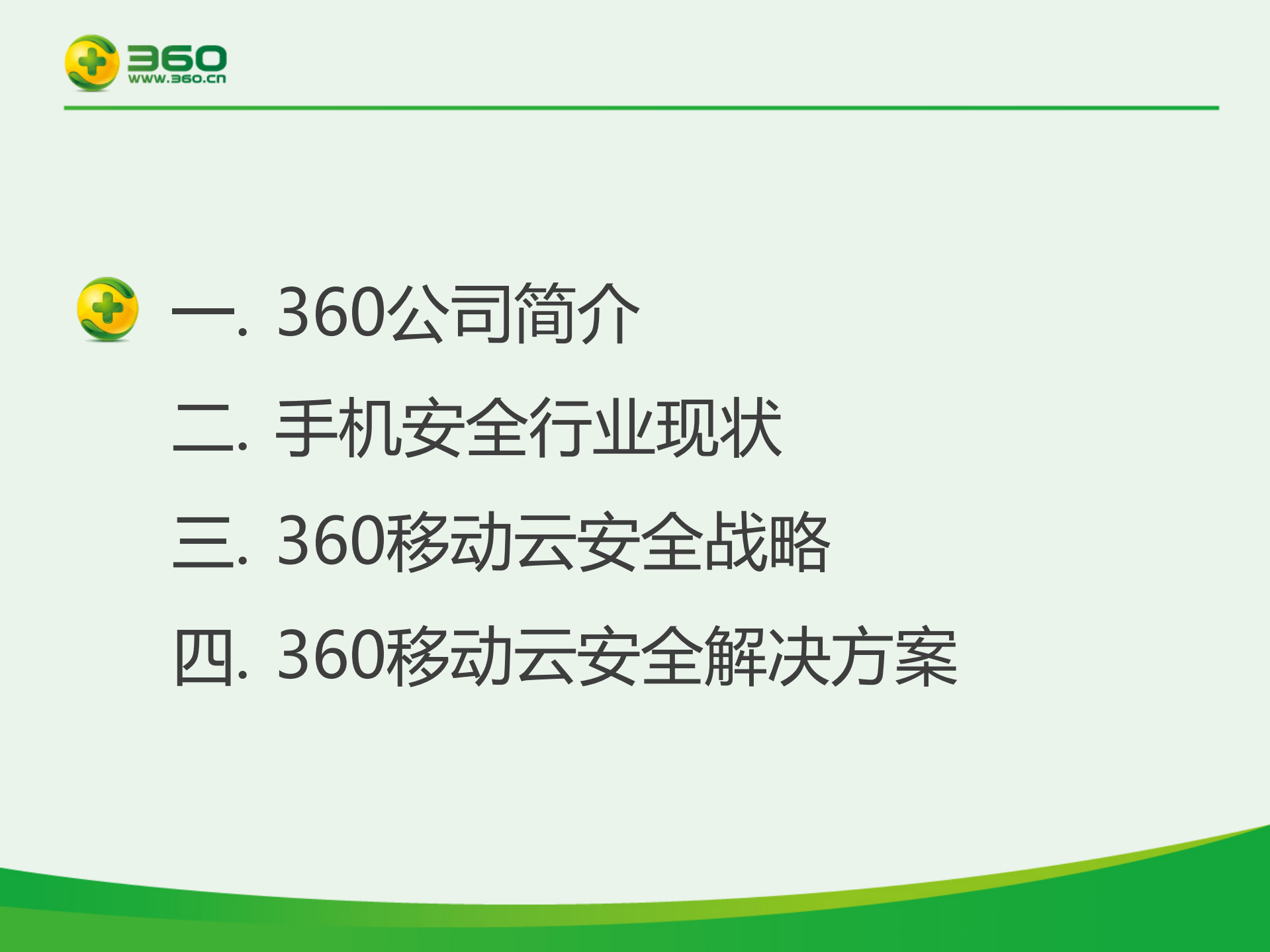 360
www.360.cn

一. 360公司简介

二. 手机安全行业现状

三. 360移动云安全战略

四. 360移动云安全解决方案